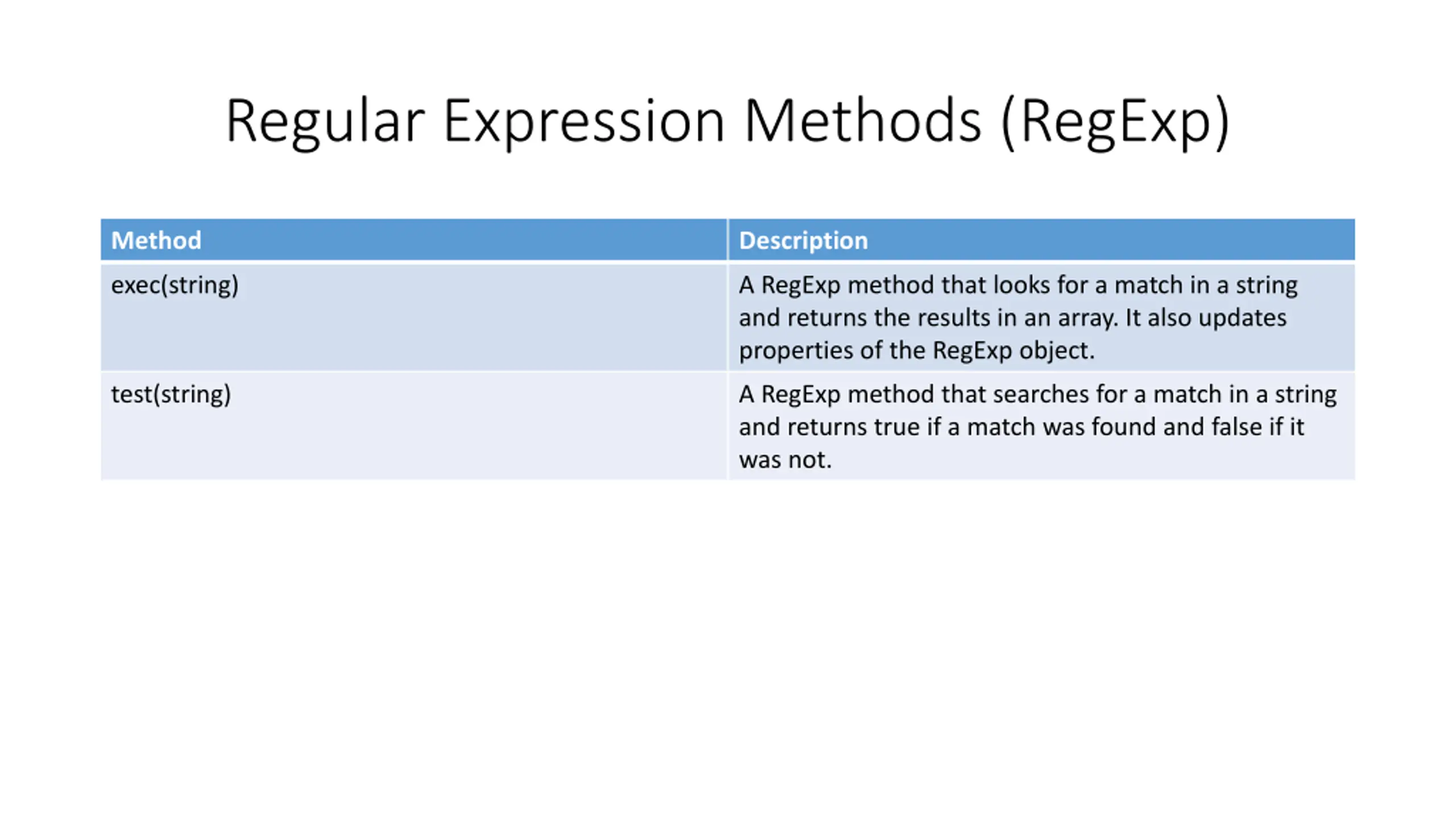 Regular Expression Methods (RegExp)

| Method | Description |
|---|---|
| exec(string) | A RegExp method that looks for a match in a string and returns the results in an array. It also updates properties of the RegExp object. |
| test(string) | A RegExp method that searches for a match in a string and returns true if a match was found and false if it was not. |